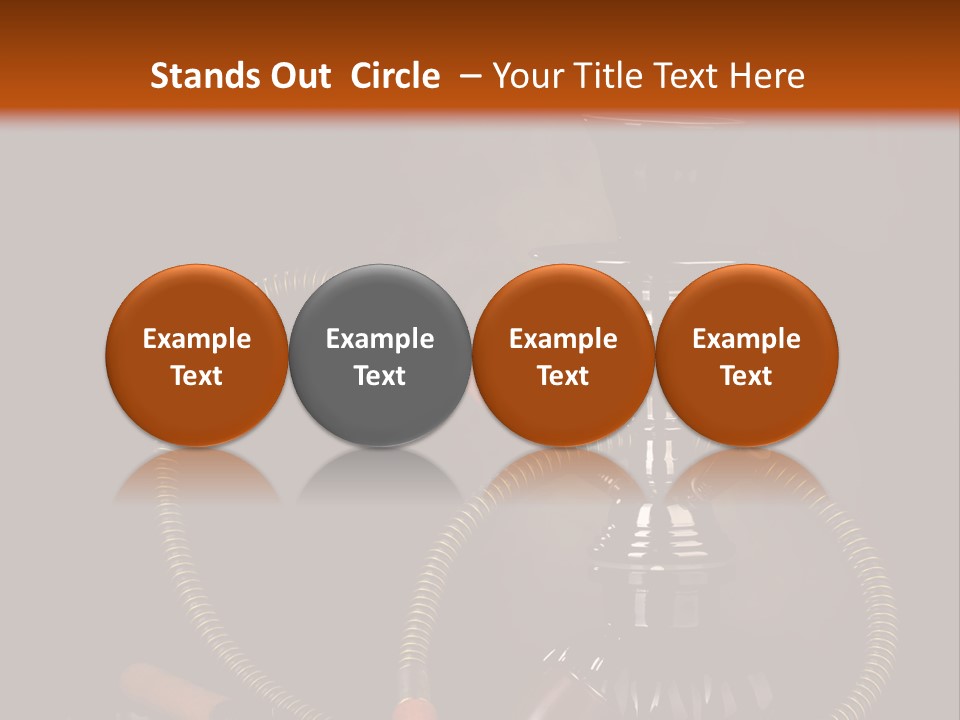 Stands Out Circle – Your Title Text Here

Example Text

Example Text

Example Text

Example Text